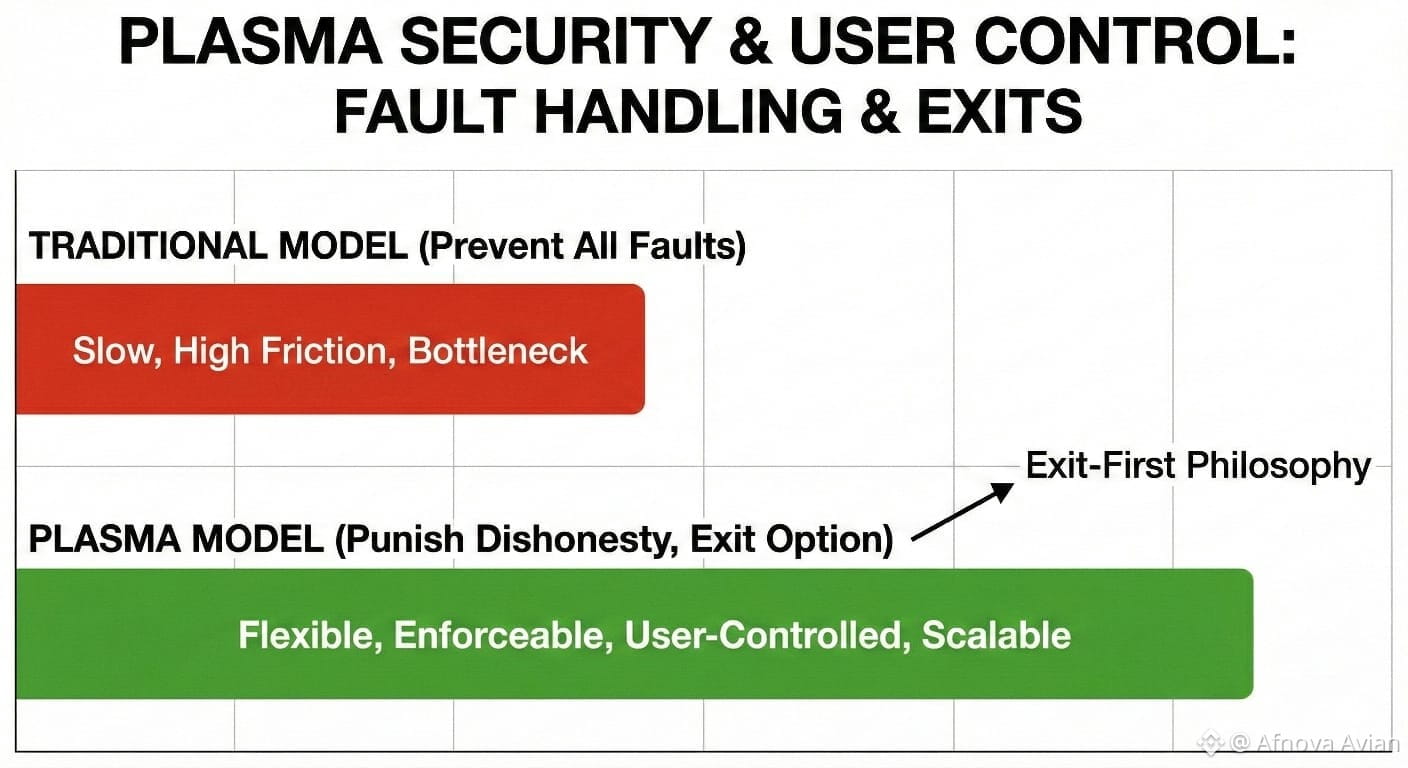 PLASMA SECURITY & USER CONTROL: FAULT HANDLING & EXITS

TRADITIONAL MODEL (Prevent All Faults)

Slow, High Friction, Bottleneck

Exit-First Philosophy

PLASMA MODEL (Punish Dishonesty, Exit Option)

Flexible, Enforceable, User-Controlled, Scalable

@ Afnova Avian